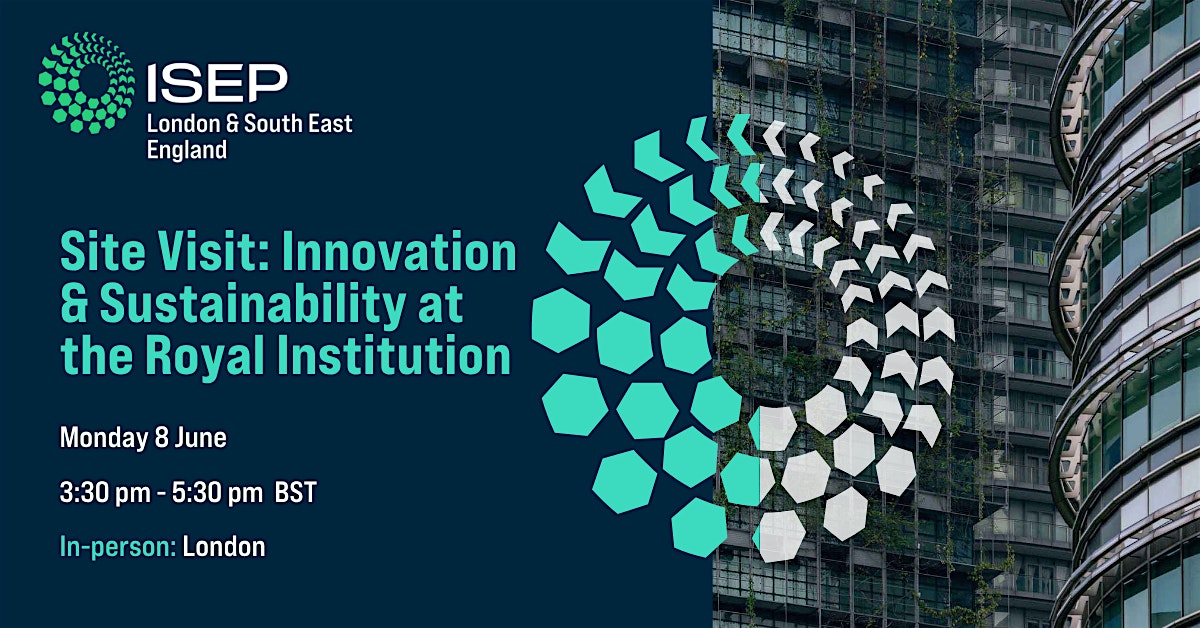 ISEP
London & South East England

Site Visit: Innovation & Sustainability at the Royal Institution

Monday 8 June

3:30 pm - 5:30 pm BST

In-person: London